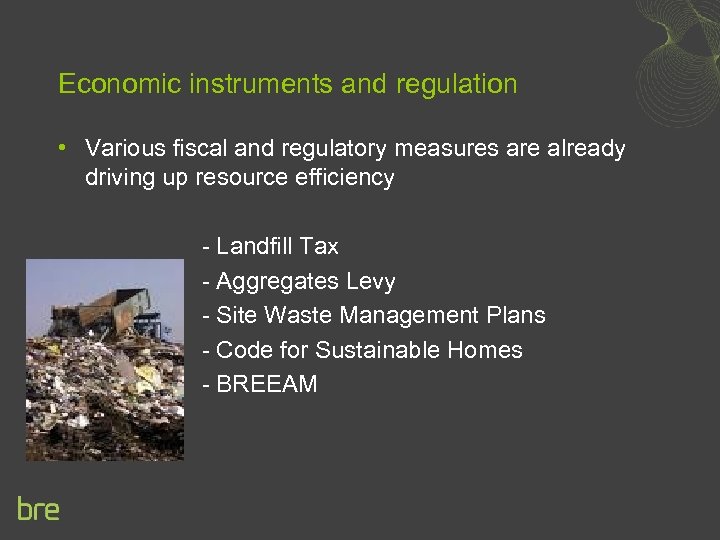 Economic instruments and regulation

• Various fiscal and regulatory measures are already driving up resource efficiency

- Landfill Tax
- Aggregates Levy
- Site Waste Management Plans
- Code for Sustainable Homes
- BREEAM

bre